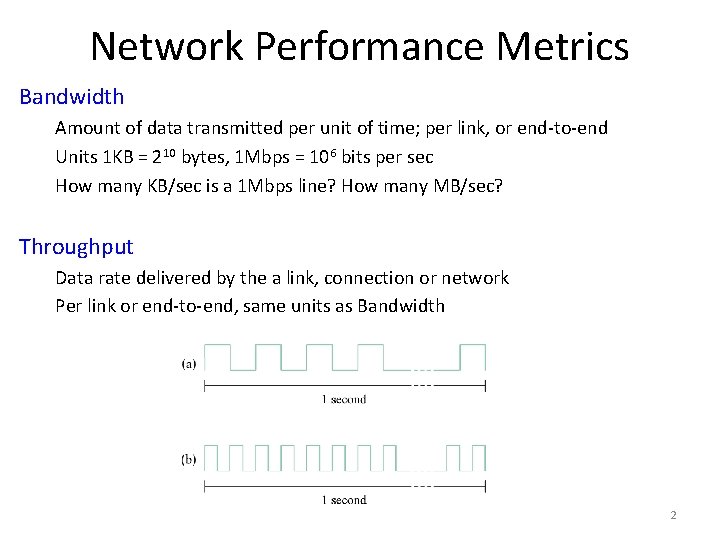 Network Performance Metrics

Bandwidth

Amount of data transmitted per unit of time; per link, or end-to-end

Units 1KB = $2^{10}$ bytes, 1Mbps = $10^6$ bits per sec

How many KB/sec is a 1Mbps line? How many MB/sec?

Throughput

Data rate delivered by the a link, connection or network

Per link or end-to-end, same units as Bandwidth

(a)

1 second

(b)

1 second

2